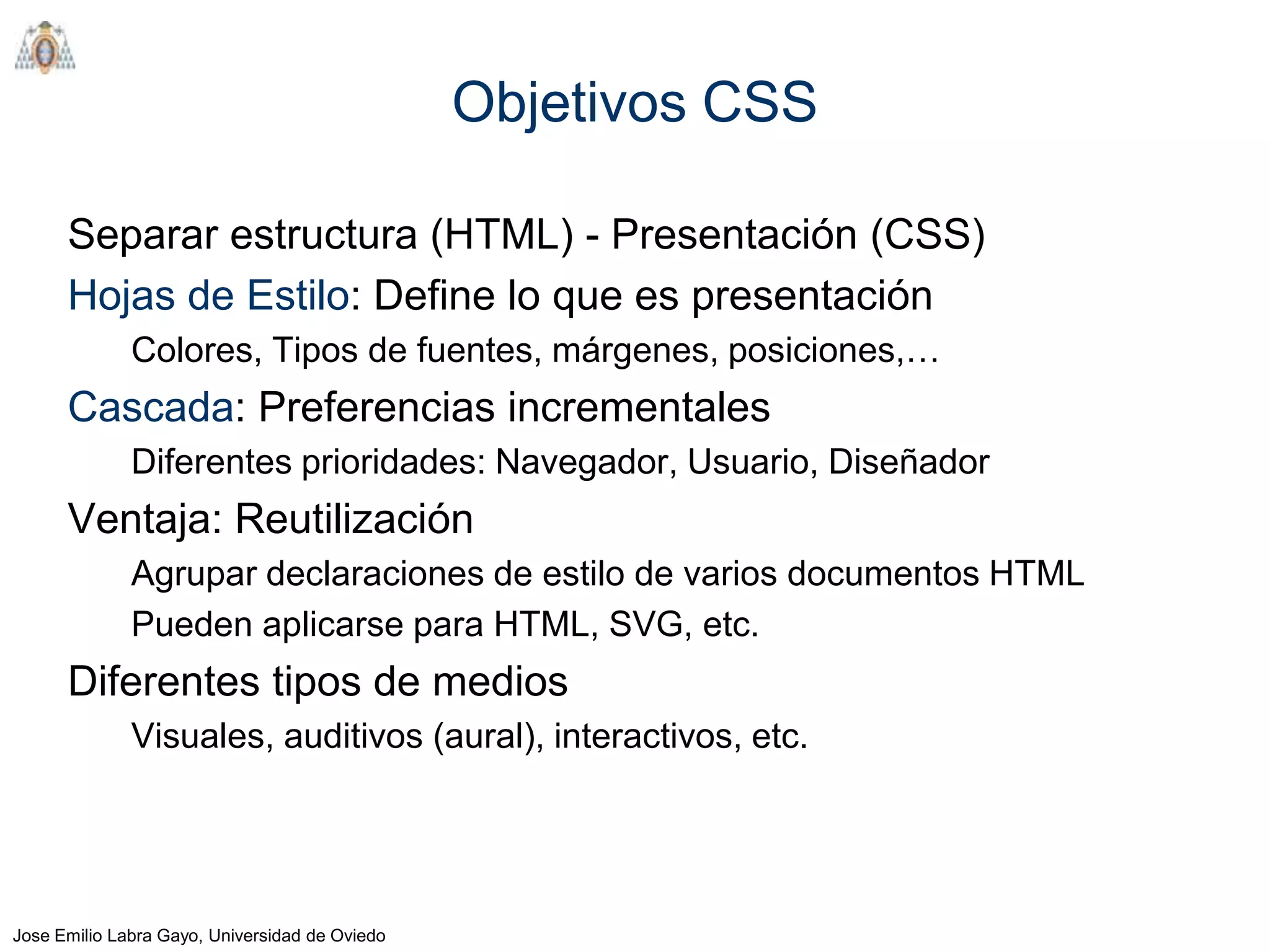 Objetivos CSS

Separar estructura (HTML) - Presentación (CSS)

Hojas de Estilo: Define lo que es presentación

Colores, Tipos de fuentes, márgenes, posiciones,…

Cascada: Preferencias incrementales

Diferentes prioridades: Navegador, Usuario, Diseñador

Ventaja: Reutilización

Agrupar declaraciones de estilo de varios documentos HTML

Pueden aplicarse para HTML, SVG, etc.

Diferentes tipos de medios

Visuales, auditivos (aural), interactivos, etc.

Jose Emilio Labra Gayo, Universidad de Oviedo